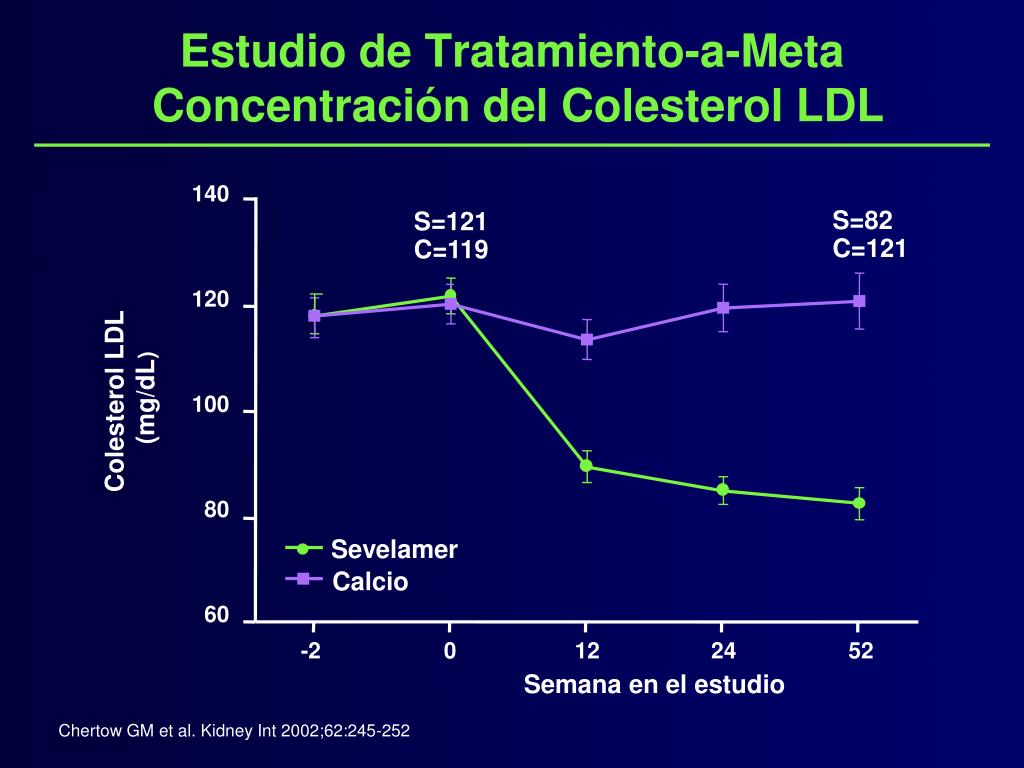 Estudio de Tratamiento-a-Meta
Concentración del Colesterol LDL

Colesterol LDL (mg/dL)

140
120
100
80
60

S=121
C=119

S=82
C=121

Sevelamer
Calcio

-2
0
12
24
52

Semana en el estudio

Chertow GM et al. Kidney Int 2002;62:245-252